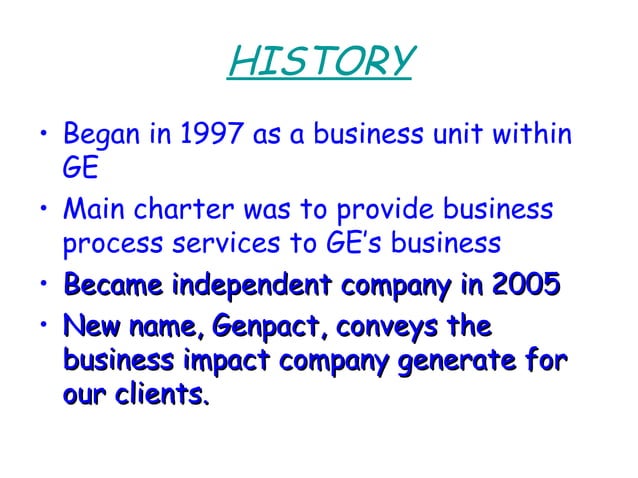 HISTORY

• Began in 1997 as a business unit within GE

• Main charter was to provide business process services to GE's business

• Became independent company in 2005

• New name, Genpact, conveys the business impact company generate for our clients.